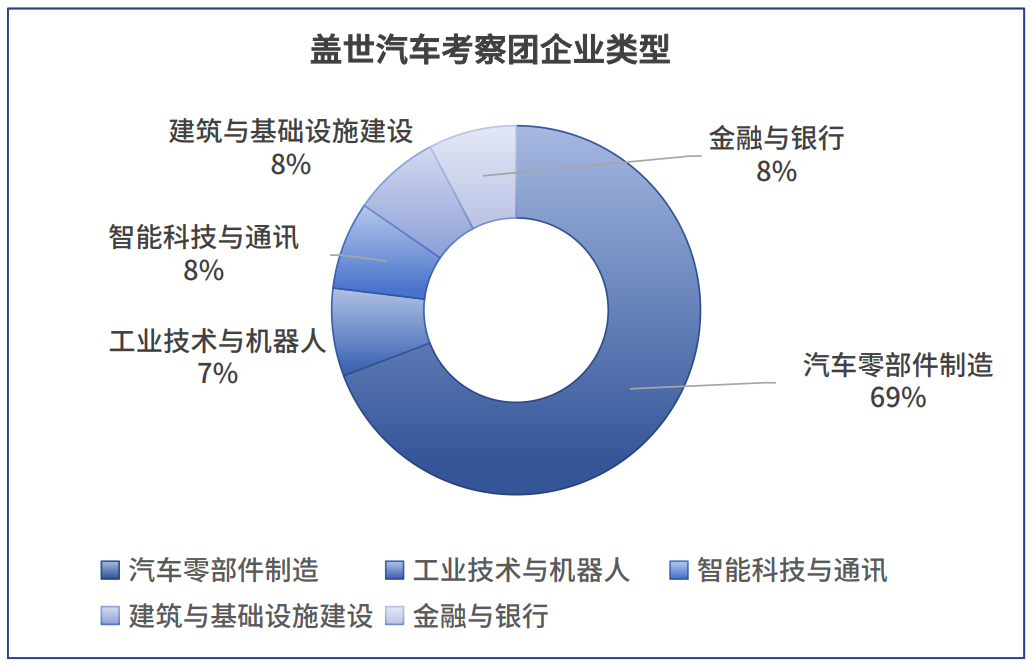 盖世汽车考察团企业类型

建筑与基础设施建设
8%

金融与银行
8%

智能科技与通讯
8%

工业技术与机器人
7%

汽车零部件制造
69%

汽车零部件制造　工业技术与机器人　智能科技与通讯　建筑与基础设施建设　金融与银行